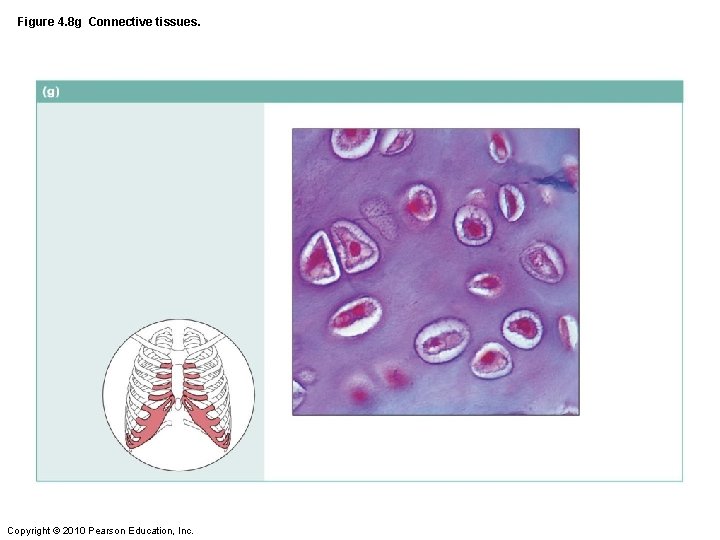 Figure 4.8g Connective tissues.

(g)

Copyright © 2010 Pearson Education, Inc.